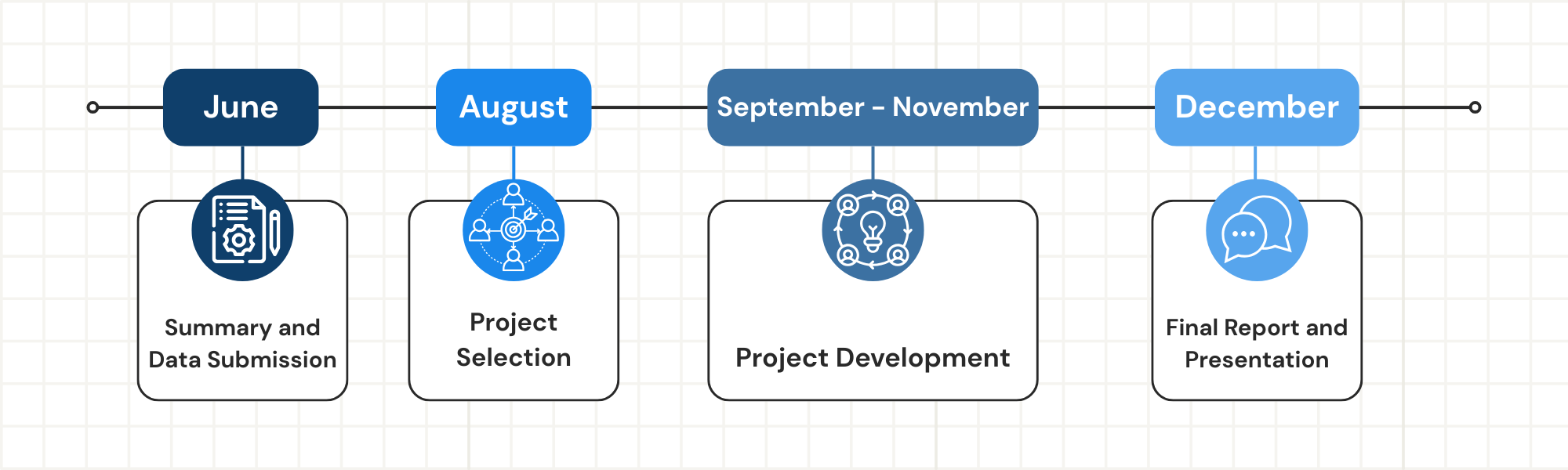 June

Summary and Data Submission

August

Project Selection

September – November

Project Development

December

Final Report and Presentation